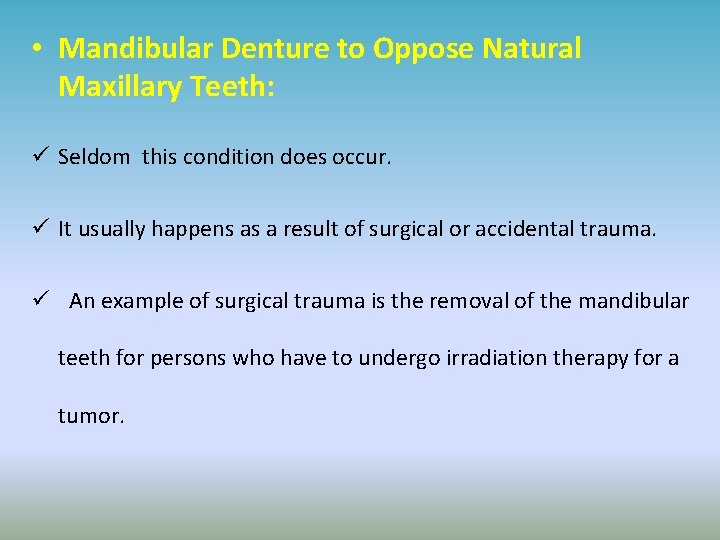 • Mandibular Denture to Oppose Natural Maxillary Teeth:

✓ Seldom this condition does occur.

✓ It usually happens as a result of surgical or accidental trauma.

✓ An example of surgical trauma is the removal of the mandibular teeth for persons who have to undergo irradiation therapy for a tumor.